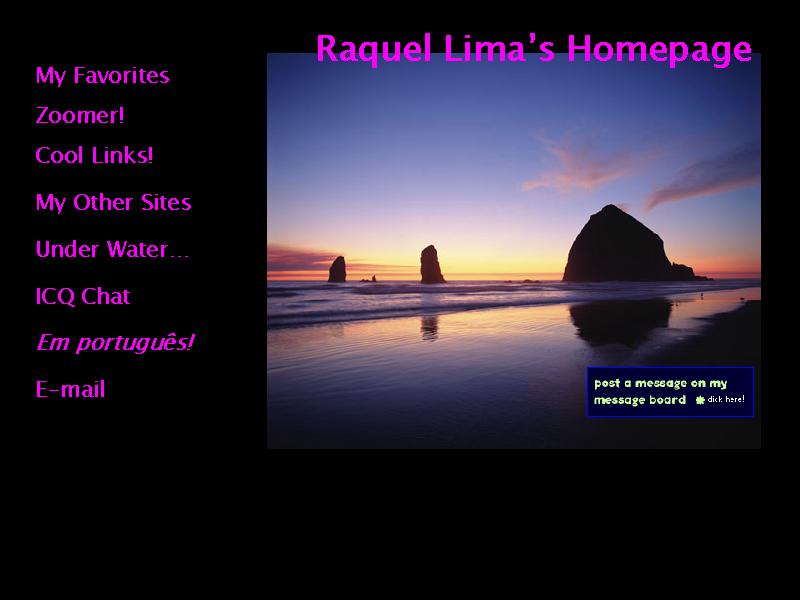 Raquel Lima's Homepage

My Favorites

Zoomer!

Cool Links!

My Other Sites

Under Water...

ICQ Chat

Em português!

E-mail

post a message on my message board click here!